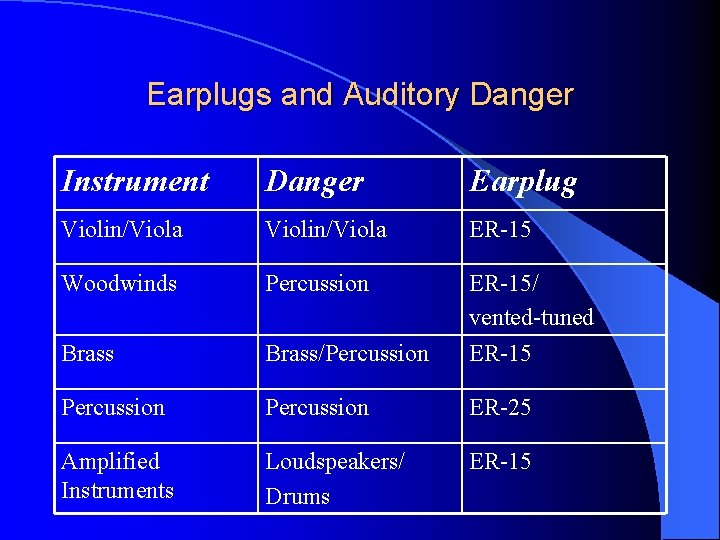 Earplugs and Auditory Danger

| Instrument | Danger | Earplug |
|---|---|---|
| Violin/Viola | Violin/Viola | ER-15 |
| Woodwinds | Percussion | ER-15/ vented-tuned |
| Brass | Brass/Percussion | ER-15 |
| Percussion | Percussion | ER-25 |
| Amplified Instruments | Loudspeakers/ Drums | ER-15 |